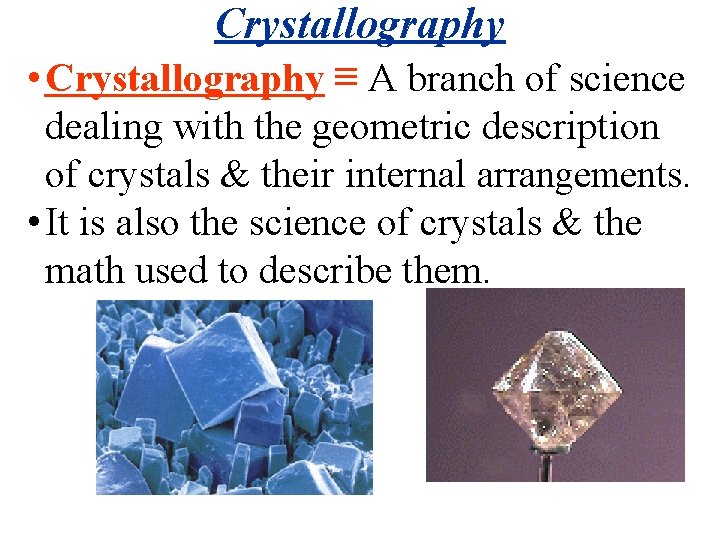 Crystallography

• Crystallography ≡ A branch of science dealing with the geometric description of crystals & their internal arrangements.

• It is also the science of crystals & the math used to describe them.